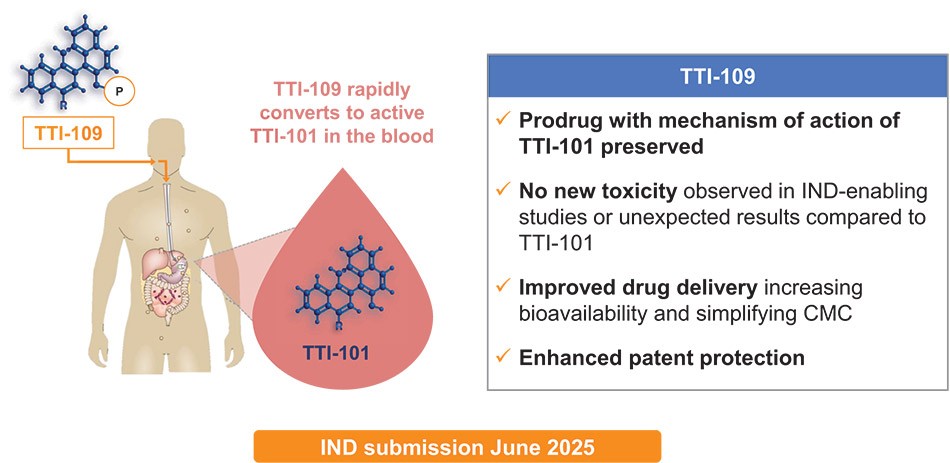 R

P

TTI-109

TTI-109 rapidly converts to active TTI-101 in the blood

R

TTI-101

TTI-109

✓ Prodrug with mechanism of action of TTI-101 preserved

✓ No new toxicity observed in IND-enabling studies or unexpected results compared to TTI-101

✓ Improved drug delivery increasing bioavailability and simplifying CMC

✓ Enhanced patent protection

IND submission June 2025